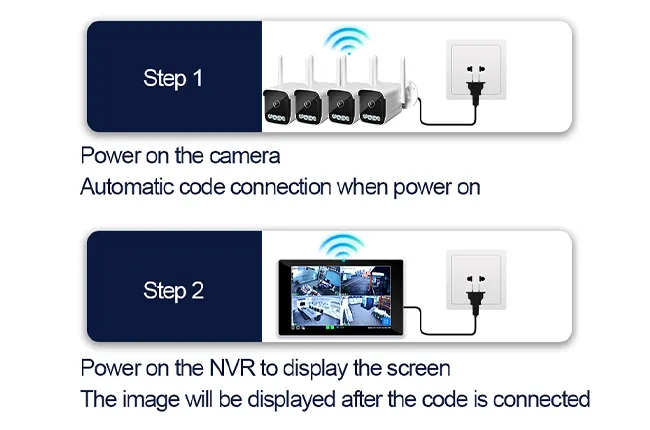 Step 1

Power on the camera
Automatic code connection when power on

Step 2

Power on the NVR to display the screen
The image will be displayed after the code is connected